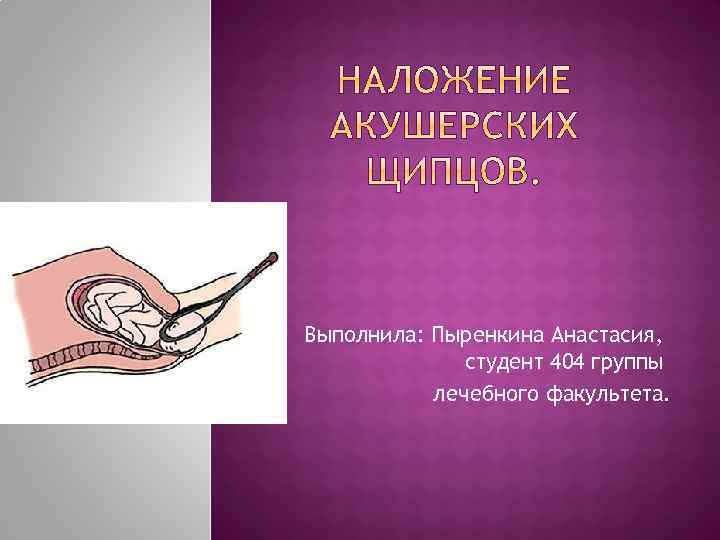 НАЛОЖЕНИЕ АКУШЕРСКИХ ЩИПЦОВ.

Выполнила: Пыренкина Анастасия, студент 404 группы лечебного факультета.